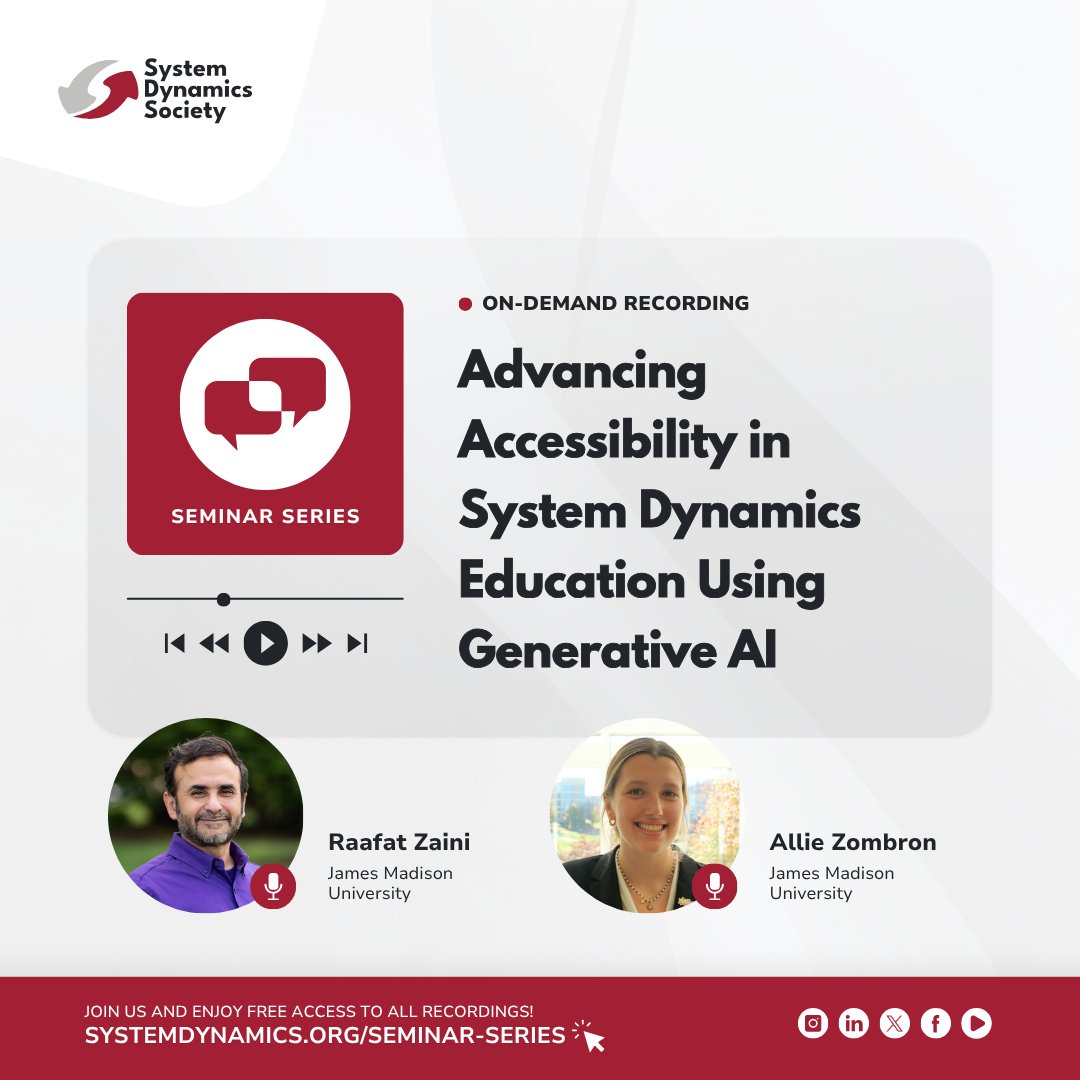 System Dynamics Society

SEMINAR SERIES

ON-DEMAND RECORDING

Advancing Accessibility in System Dynamics Education Using Generative AI

Raafat Zaini
James Madison University

Allie Zombron
James Madison University

JOIN US AND ENJOY FREE ACCESS TO ALL RECORDINGS!
SYSTEMDYNAMICS.ORG/SEMINAR-SERIES